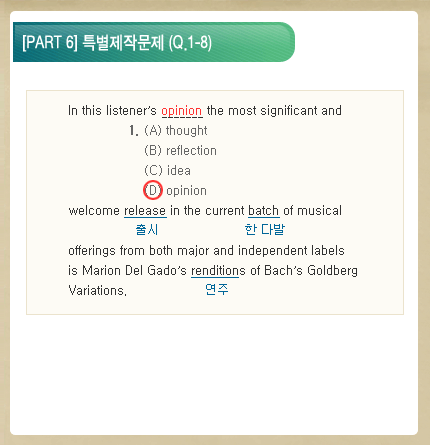 [PART 6] 특별제작문제 (Q.1-8)

In this listener's opinion the most significant and

1. (A) thought
(B) reflection
(C) idea
(D) opinion

welcome release in the current batch of musical
출시 한 다발

offerings from both major and independent labels is Marion Del Gado's renditions of Bach's Goldberg Variations.
연주